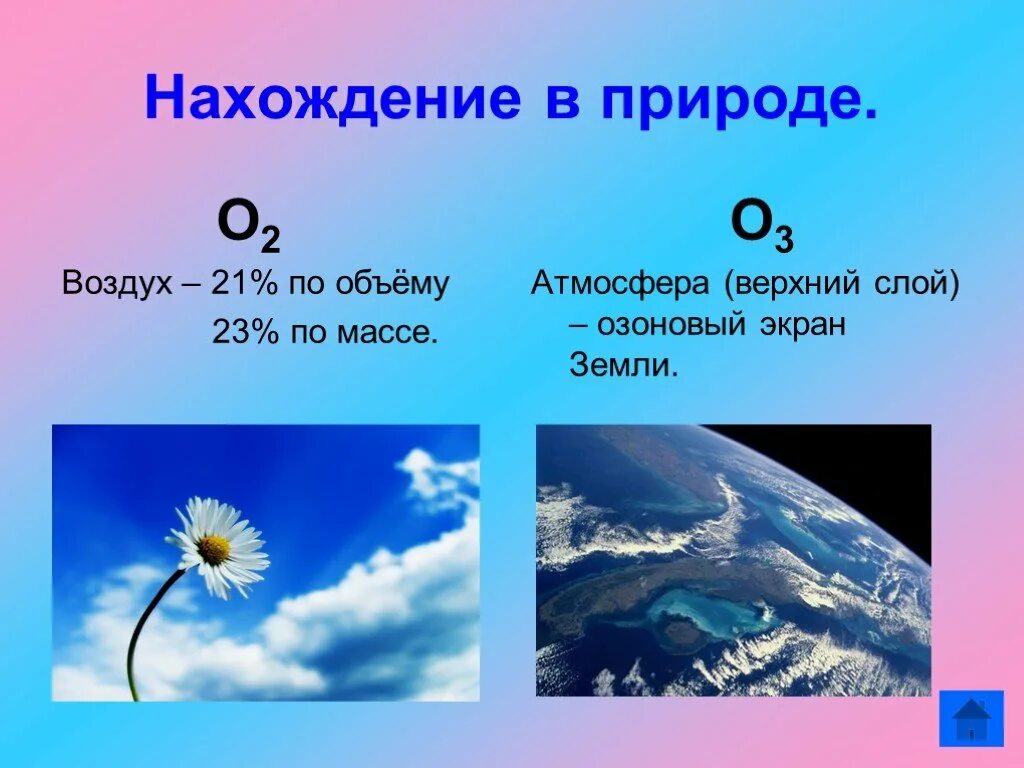 Нахождение в природе.

$O_2$

Воздух – 21% по объёму

23% по массе.

$O_3$

Атмосфера (верхний слой) – озоновый экран Земли.